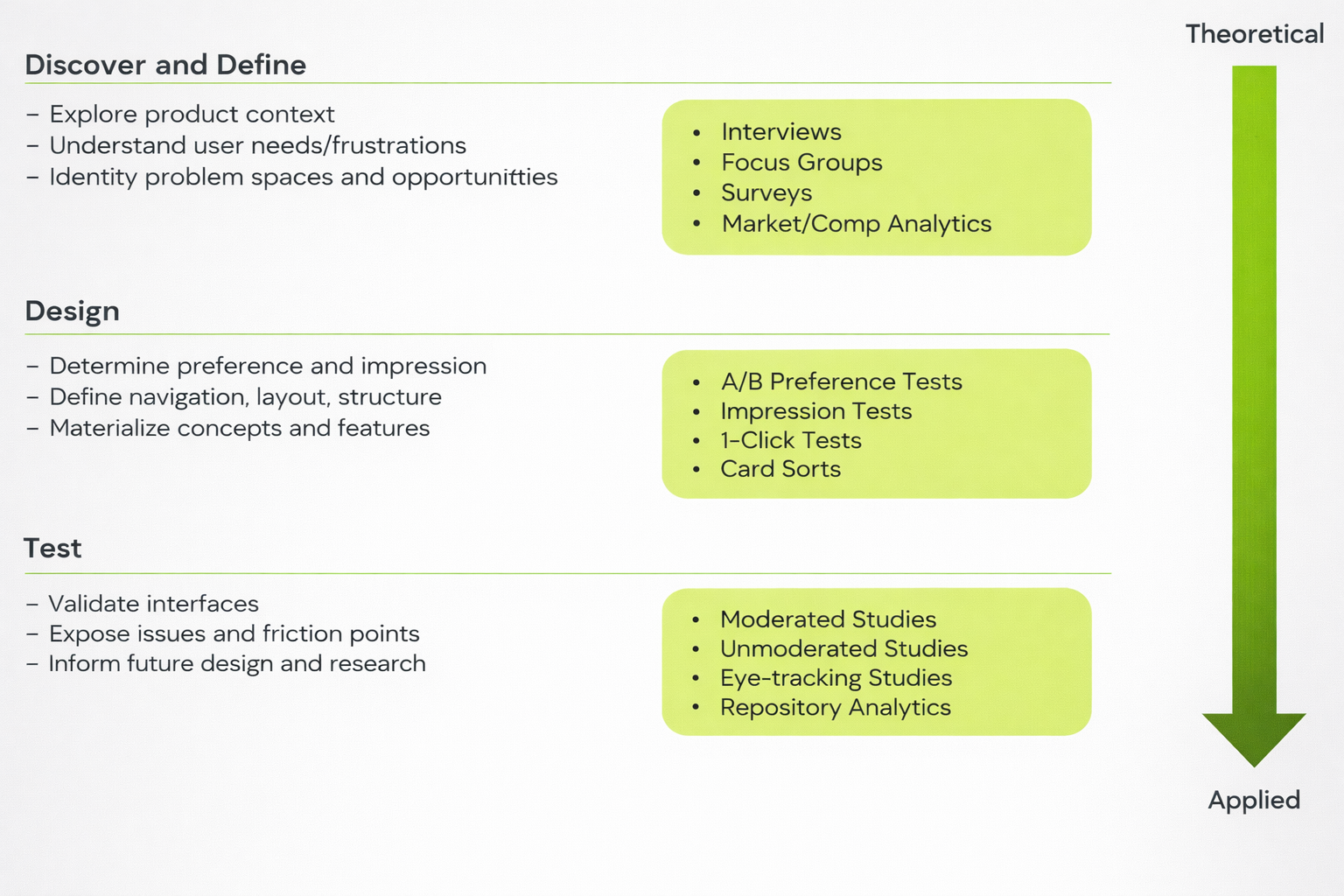 Theoretical

Discover and Define

– Explore product context
– Understand user needs/frustrations
– Identity problem spaces and opportunitties

• Interviews
• Focus Groups
• Surveys
• Market/Comp Analytics

Design

– Determine preference and impression
– Define navigation, layout, structure
– Materialize concepts and features

• A/B Preference Tests
• Impression Tests
• 1-Click Tests
• Card Sorts

Test

– Validate interfaces
– Expose issues and friction points
– Inform future design and research

• Moderated Studies
• Unmoderated Studies
• Eye-tracking Studies
• Repository Analytics

Applied